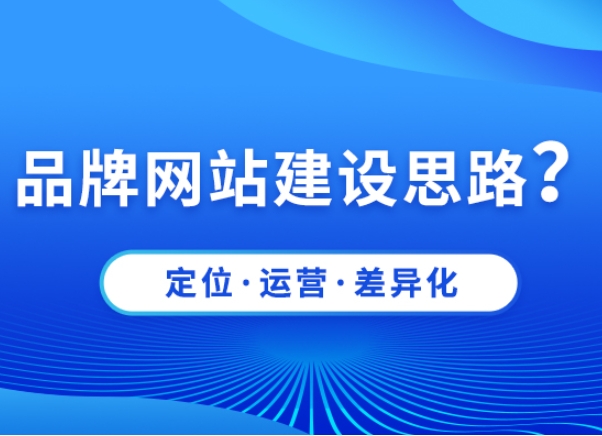 品牌网站建设思路？

定位 · 运营 · 差异化